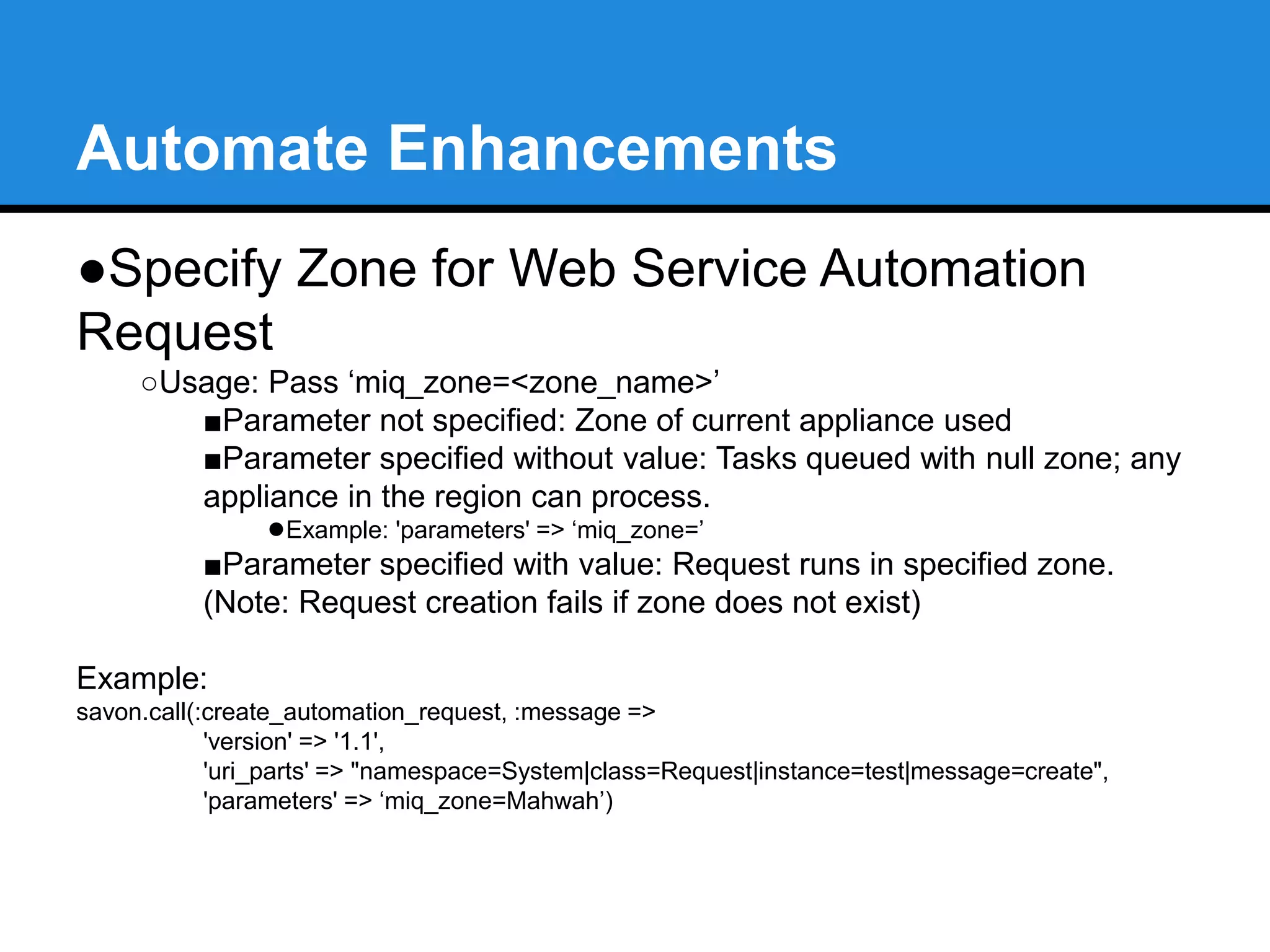 Automate Enhancements

●Specify Zone for Web Service Automation Request

○Usage: Pass ‘miq_zone=<zone_name>’

■Parameter not specified: Zone of current appliance used

■Parameter specified without value: Tasks queued with null zone; any appliance in the region can process.

●Example: 'parameters' => ‘miq_zone=’

■Parameter specified with value: Request runs in specified zone. (Note: Request creation fails if zone does not exist)

Example:
savon.call(:create_automation_request, :message =>
'version' => '1.1',
'uri_parts' => "namespace=System|class=Request|instance=test|message=create",
'parameters' => ‘miq_zone=Mahwah’)